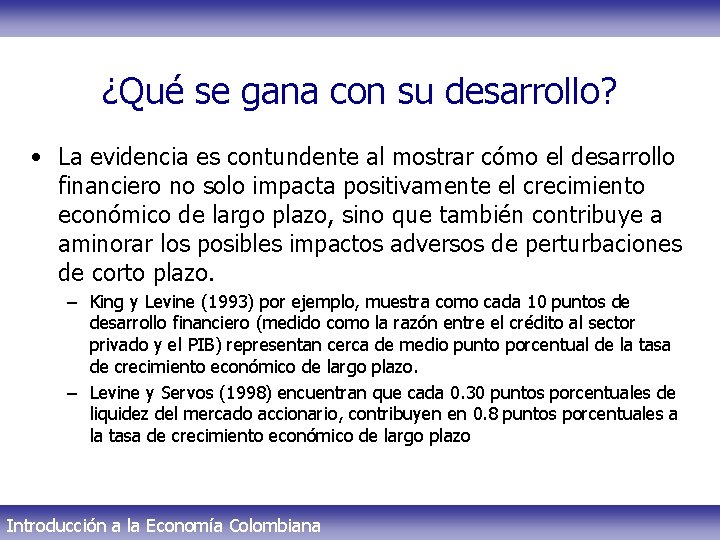 ¿Qué se gana con su desarrollo?

• La evidencia es contundente al mostrar cómo el desarrollo financiero no solo impacta positivamente el crecimiento económico de largo plazo, sino que también contribuye a aminorar los posibles impactos adversos de perturbaciones de corto plazo.

– King y Levine (1993) por ejemplo, muestra como cada 10 puntos de desarrollo financiero (medido como la razón entre el crédito al sector privado y el PIB) representan cerca de medio punto porcentual de la tasa de crecimiento económico de largo plazo.

– Levine y Servos (1998) encuentran que cada 0.30 puntos porcentuales de liquidez del mercado accionario, contribuyen en 0.8 puntos porcentuales a la tasa de crecimiento económico de largo plazo

Introducción a la Economía Colombiana